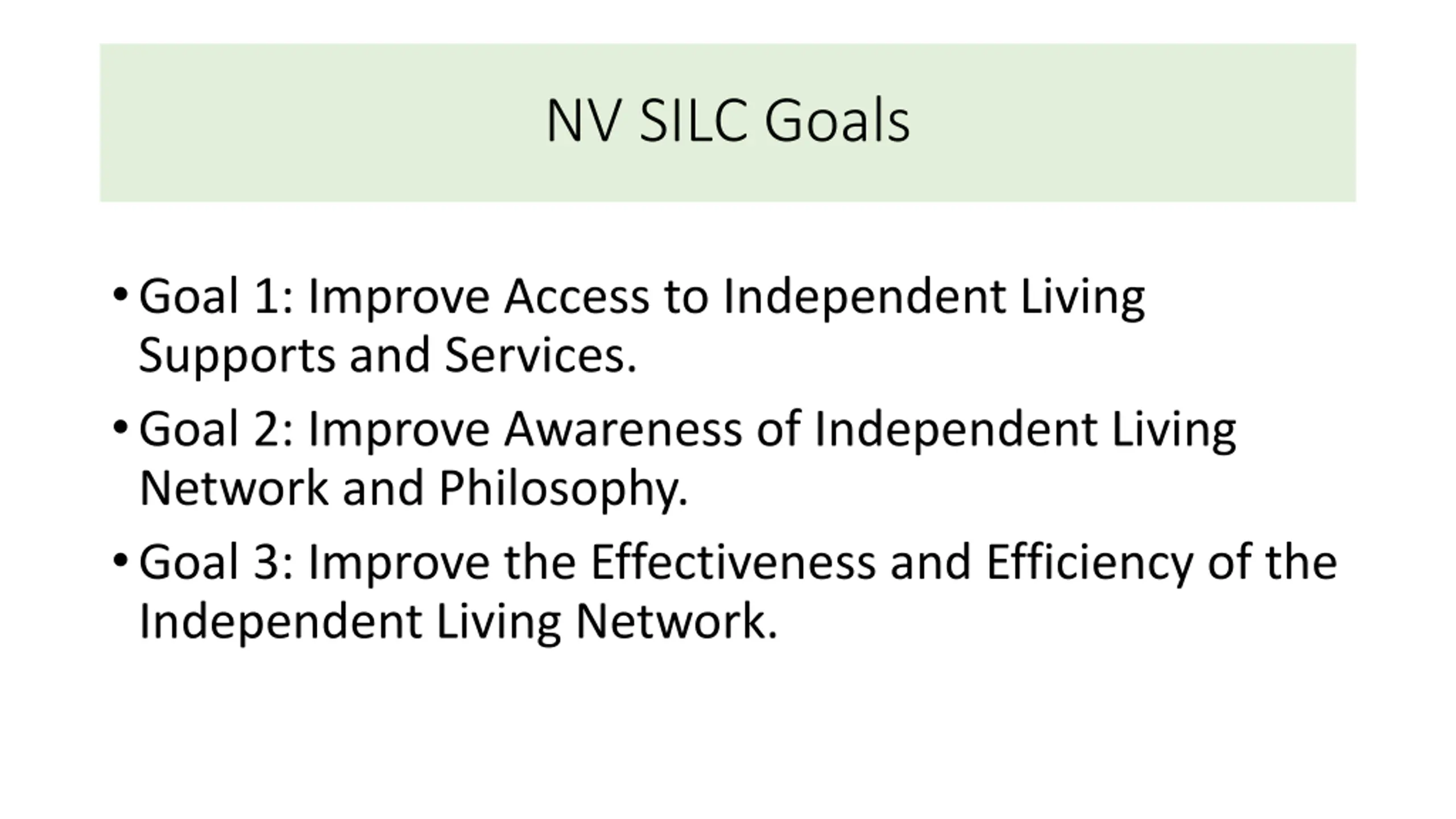 NV SILC Goals

• Goal 1: Improve Access to Independent Living Supports and Services.

• Goal 2: Improve Awareness of Independent Living Network and Philosophy.

• Goal 3: Improve the Effectiveness and Efficiency of the Independent Living Network.